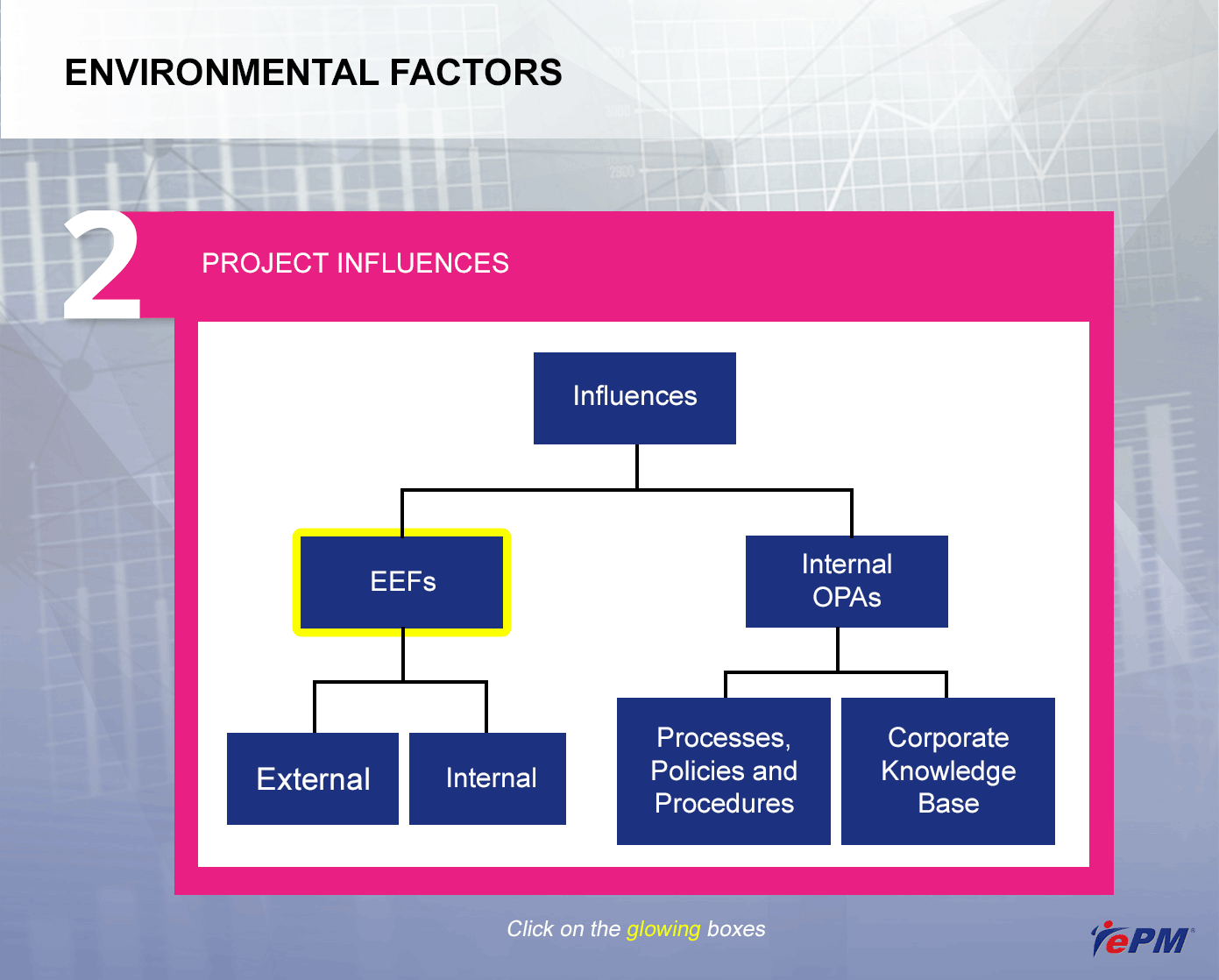 ENVIRONMENTAL FACTORS

2

PROJECT INFLUENCES

Influences

EEFs

Internal OPAs

External

Internal

Processes, Policies and Procedures

Corporate Knowledge Base

Click on the glowing boxes

ePM